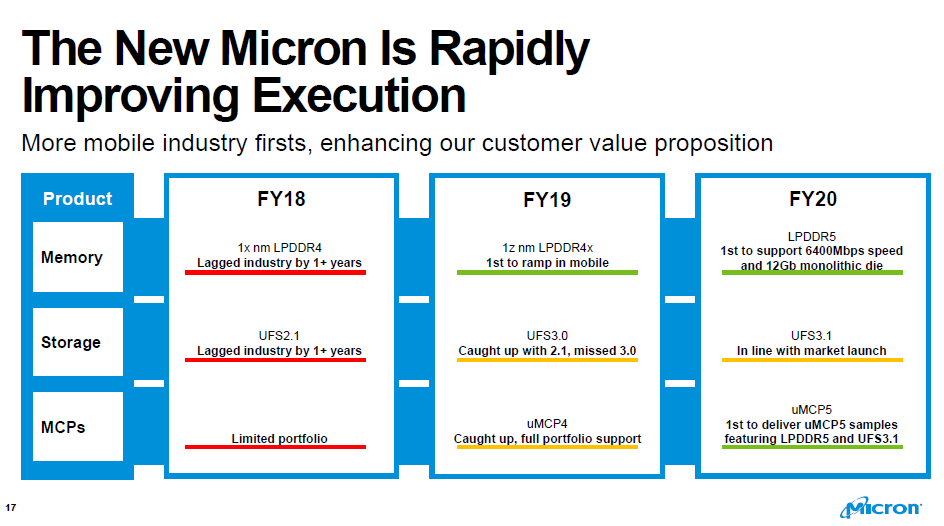 The New Micron Is Rapidly Improving Execution

More mobile industry firsts, enhancing our customer value proposition

| Product | FY18 | FY19 | FY20 |
|---|---|---|---|
| Memory | 1x nm LPDDR4 Lagged industry by 1+ years | 1z nm LPDDR4x 1st to ramp in mobile | LPDDR5 1st to support 6400Mbps speed and 12Gb monolithic die |
| Storage | UFS2.1 Lagged industry by 1+ years | UFS3.0 Caught up with 2.1, missed 3.0 | UFS3.1 In line with market launch |
| MCPs | Limited portfolio | uMCP4 Caught up, full portfolio support | uMCP5 1st to deliver uMCP5 samples featuring LPDDR5 and UFS3.1 |

17

Micron